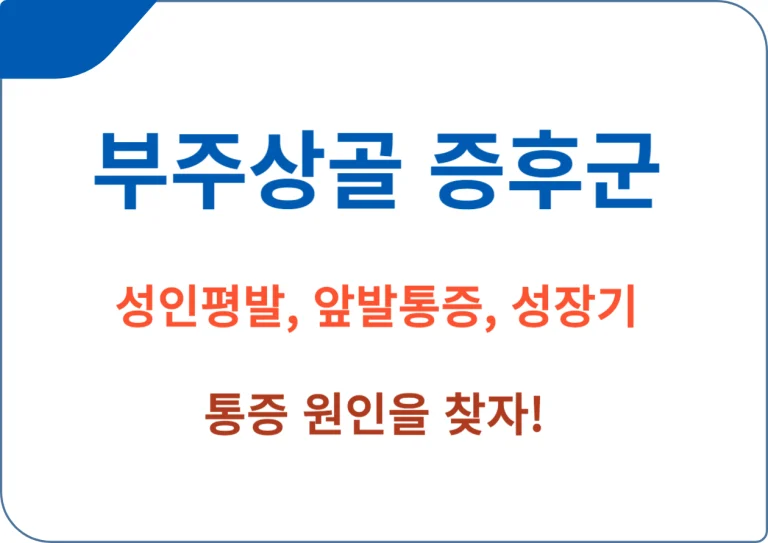 부주상골 증후군

성인평발, 앞발통증, 성장기

통증 원인을 찾자!